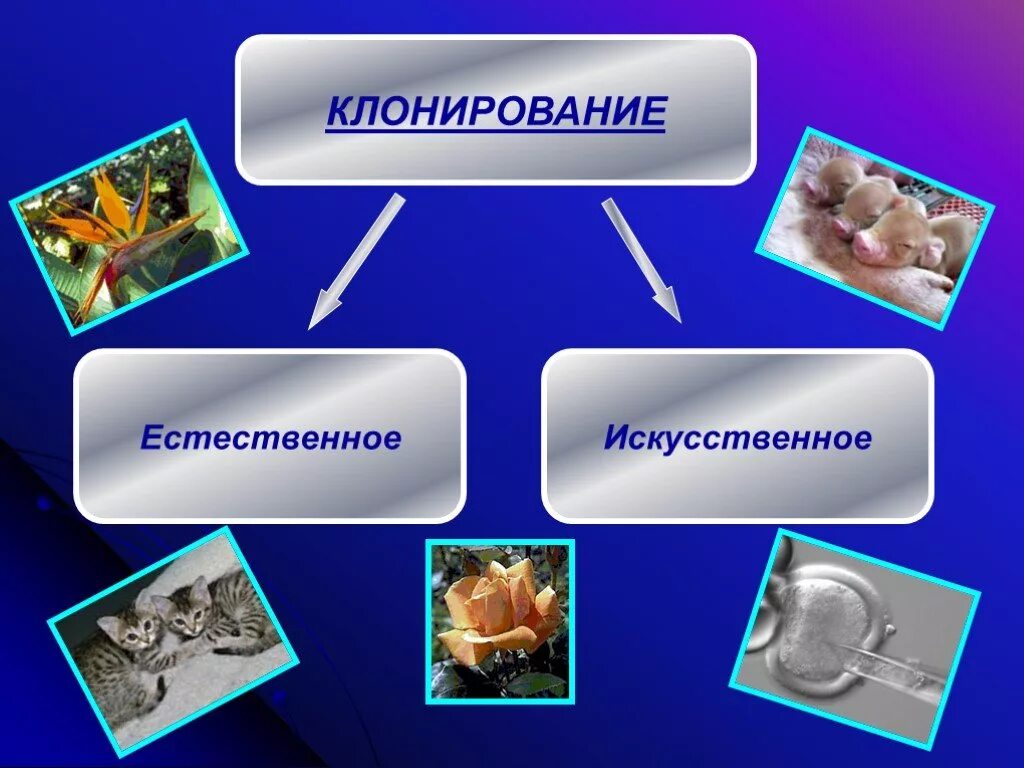 КЛОНИРОВАНИЕ

Естественное

Искусственное